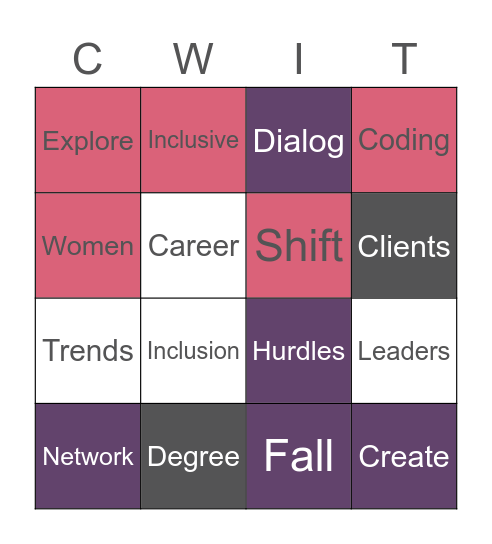 | C | W | I | T |
|---|---|---|---|
| Explore | Inclusive | Dialog | Coding |
| Women | Career | Shift | Clients |
| Trends | Inclusion | Hurdles | Leaders |
| Network | Degree | Fall | Create |